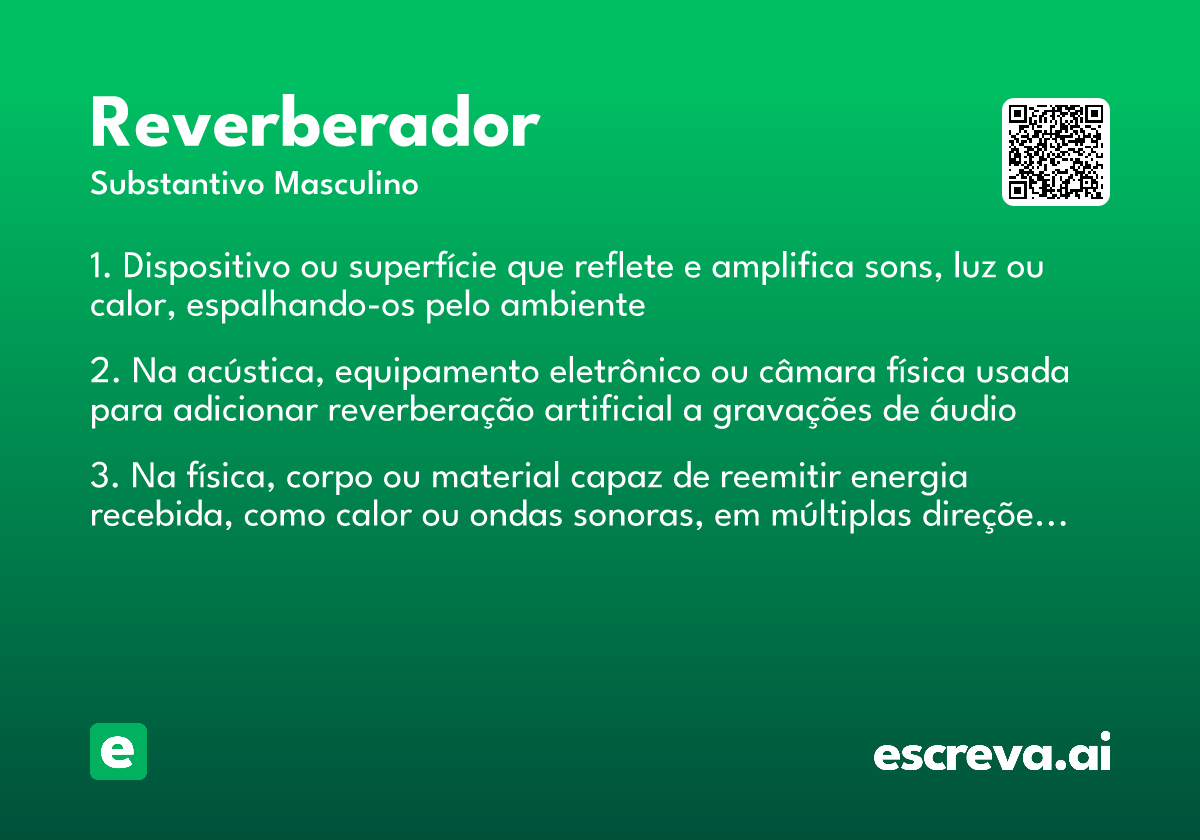 Reverberador

Substantivo Masculino

1. Dispositivo ou superfície que reflete e amplifica sons, luz ou calor, espalhando-os pelo ambiente

2. Na acústica, equipamento eletrônico ou câmara física usada para adicionar reverberação artificial a gravações de áudio

3. Na física, corpo ou material capaz de reemitir energia recebida, como calor ou ondas sonoras, em múltiplas direçõe…

e

escreva.ai